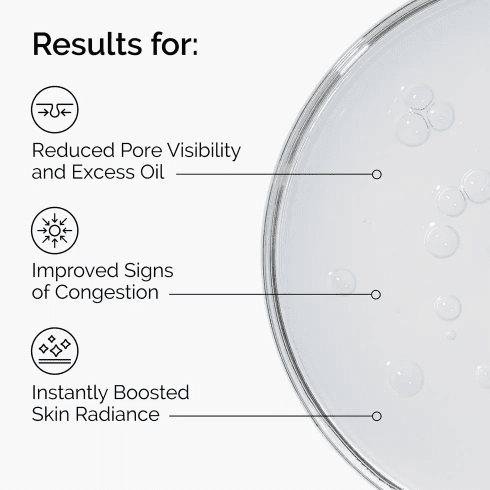 Results for:

Reduced Pore Visibility and Excess Oil

Improved Signs of Congestion

Instantly Boosted Skin Radiance